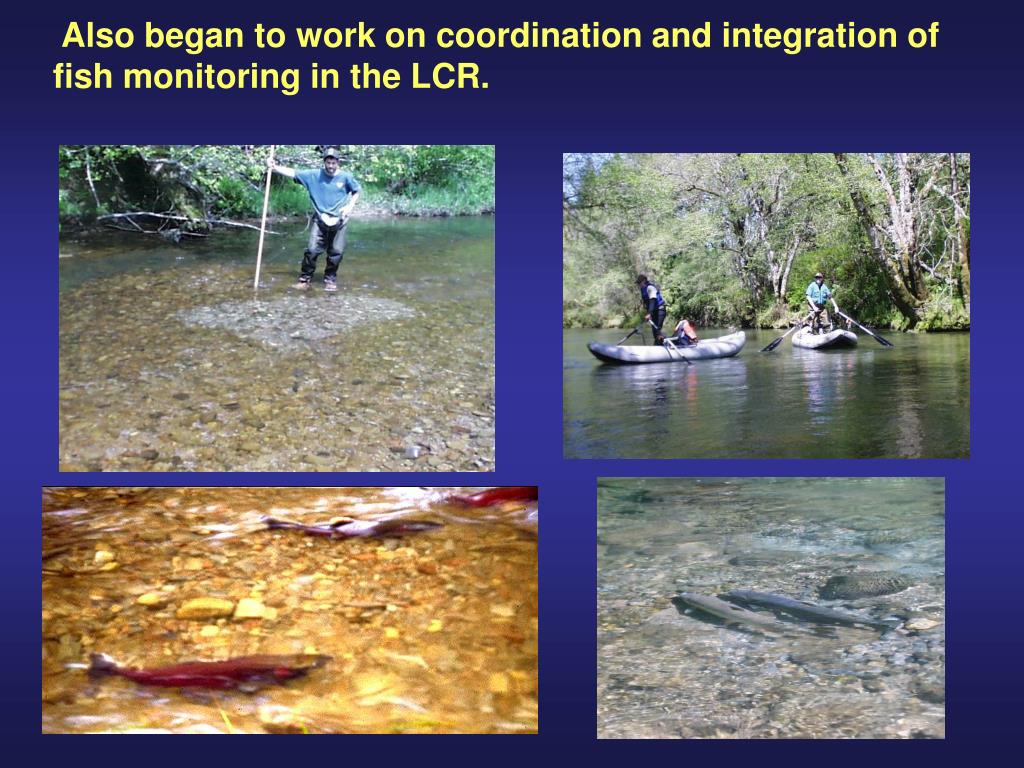 Also began to work on coordination and integration of fish monitoring in the LCR.